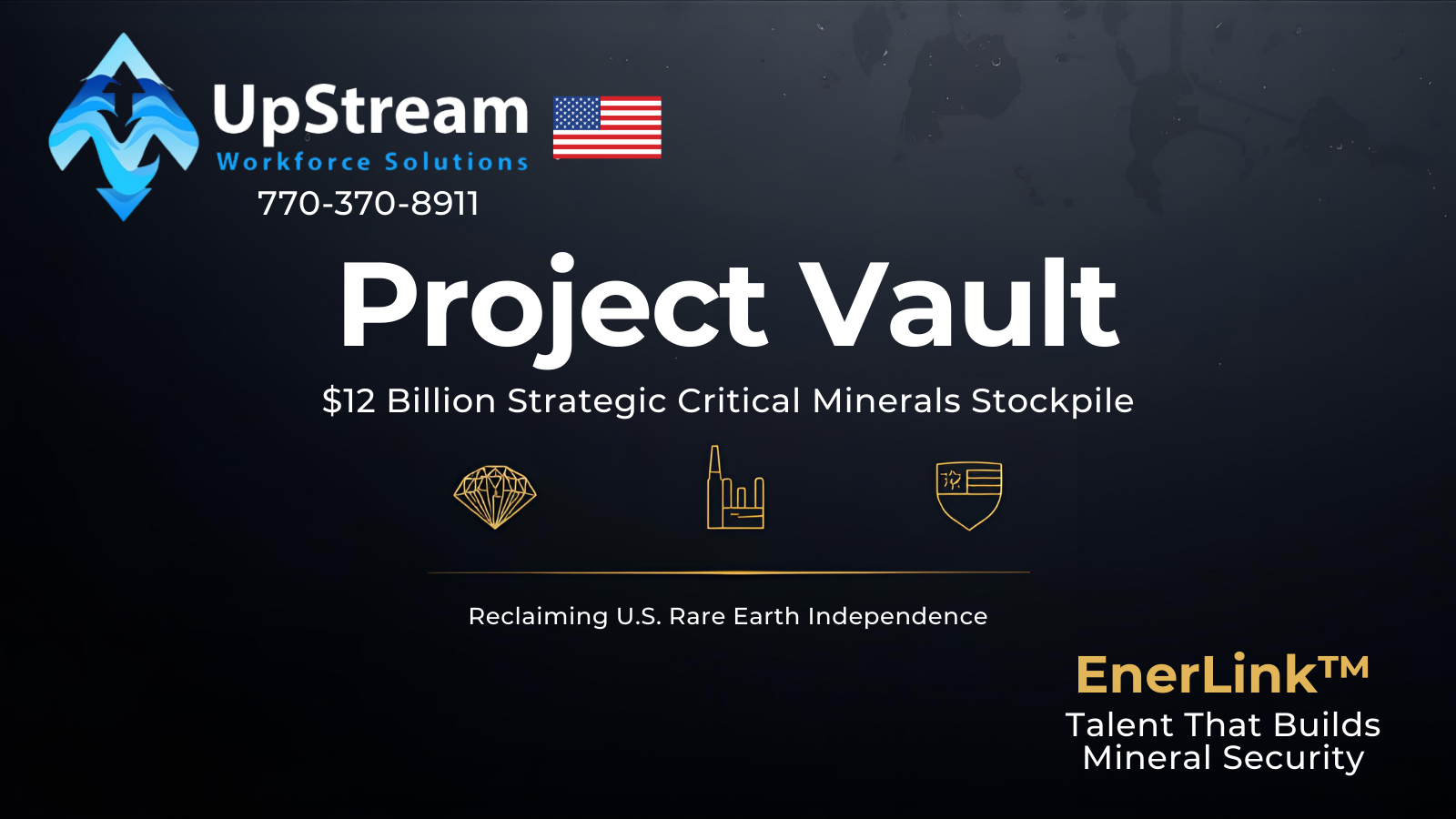 UpStream
Workforce Solutions
770-370-8911

Project Vault

$12 Billion Strategic Critical Minerals Stockpile

Reclaiming U.S. Rare Earth Independence

EnerLink™
Talent That Builds Mineral Security